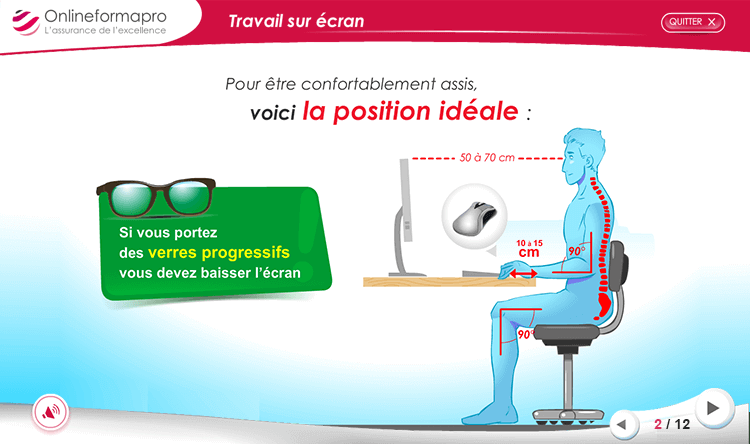 Onlineformapro
L'assurance de l'excellence

Travail sur écran

QUITTER X

Pour être confortablement assis,
voici la position idéale :

Si vous portez des verres progressifs vous devez baisser l'écran

50 à 70 cm

10 à 15 cm

90°

90°

2 / 12